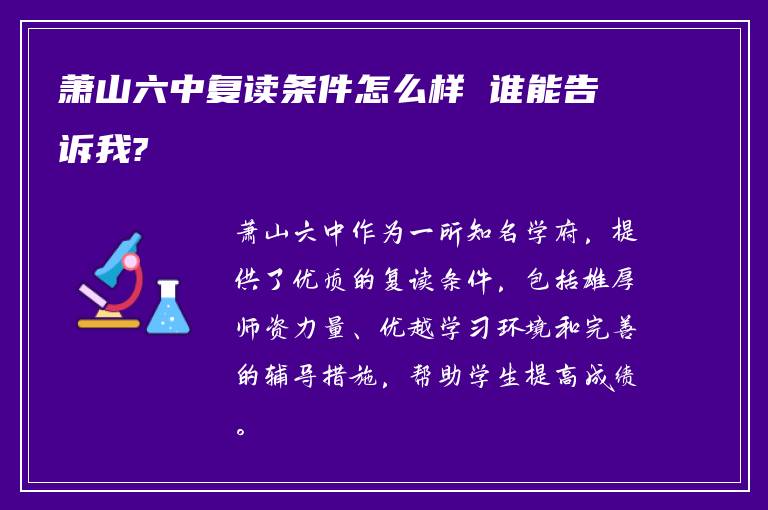 萧山六中复读条件怎么样 谁能告诉我?

萧山六中作为一所知名学府，提供了优质的复读条件，包括雄厚师资力量、优越学习环境和完善的辅导措施，帮助学生提高成绩。